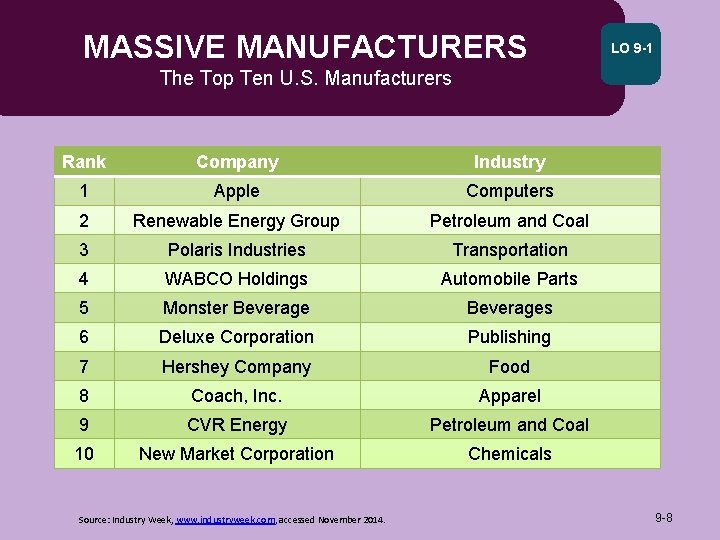 MASSIVE MANUFACTURERS
The Top Ten U.S. Manufacturers

LO 9-1

| Rank | Company | Industry |
|---|---|---|
| 1 | Apple | Computers |
| 2 | Renewable Energy Group | Petroleum and Coal |
| 3 | Polaris Industries | Transportation |
| 4 | WABCO Holdings | Automobile Parts |
| 5 | Monster Beverage | Beverages |
| 6 | Deluxe Corporation | Publishing |
| 7 | Hershey Company | Food |
| 8 | Coach, Inc. | Apparel |
| 9 | CVR Energy | Petroleum and Coal |
| 10 | New Market Corporation | Chemicals |

Source: Industry Week, www.industryweek.com, accessed November 2014.

9-8